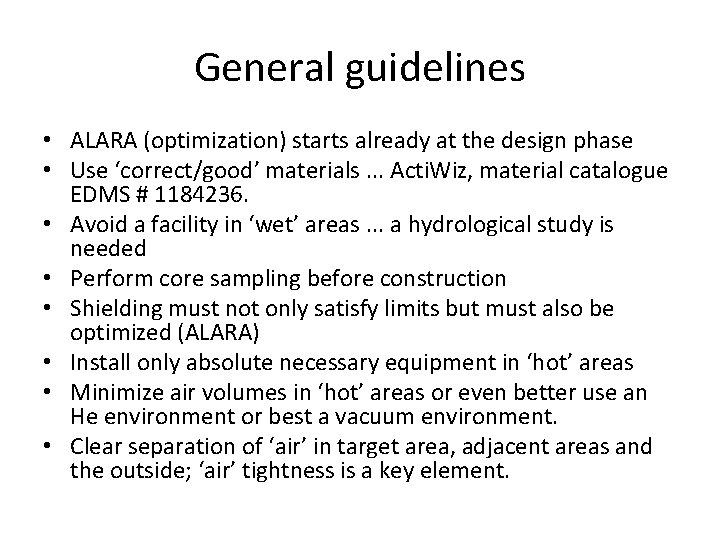 General guidelines

• ALARA (optimization) starts already at the design phase
• Use ‘correct/good’ materials ... ActiWiz, material catalogue EDMS # 1184236.
• Avoid a facility in ‘wet’ areas ... a hydrological study is needed
• Perform core sampling before construction
• Shielding must not only satisfy limits but must also be optimized (ALARA)
• Install only absolute necessary equipment in ‘hot’ areas
• Minimize air volumes in ‘hot’ areas or even better use an He environment or best a vacuum environment.
• Clear separation of ‘air’ in target area, adjacent areas and the outside; ‘air’ tightness is a key element.